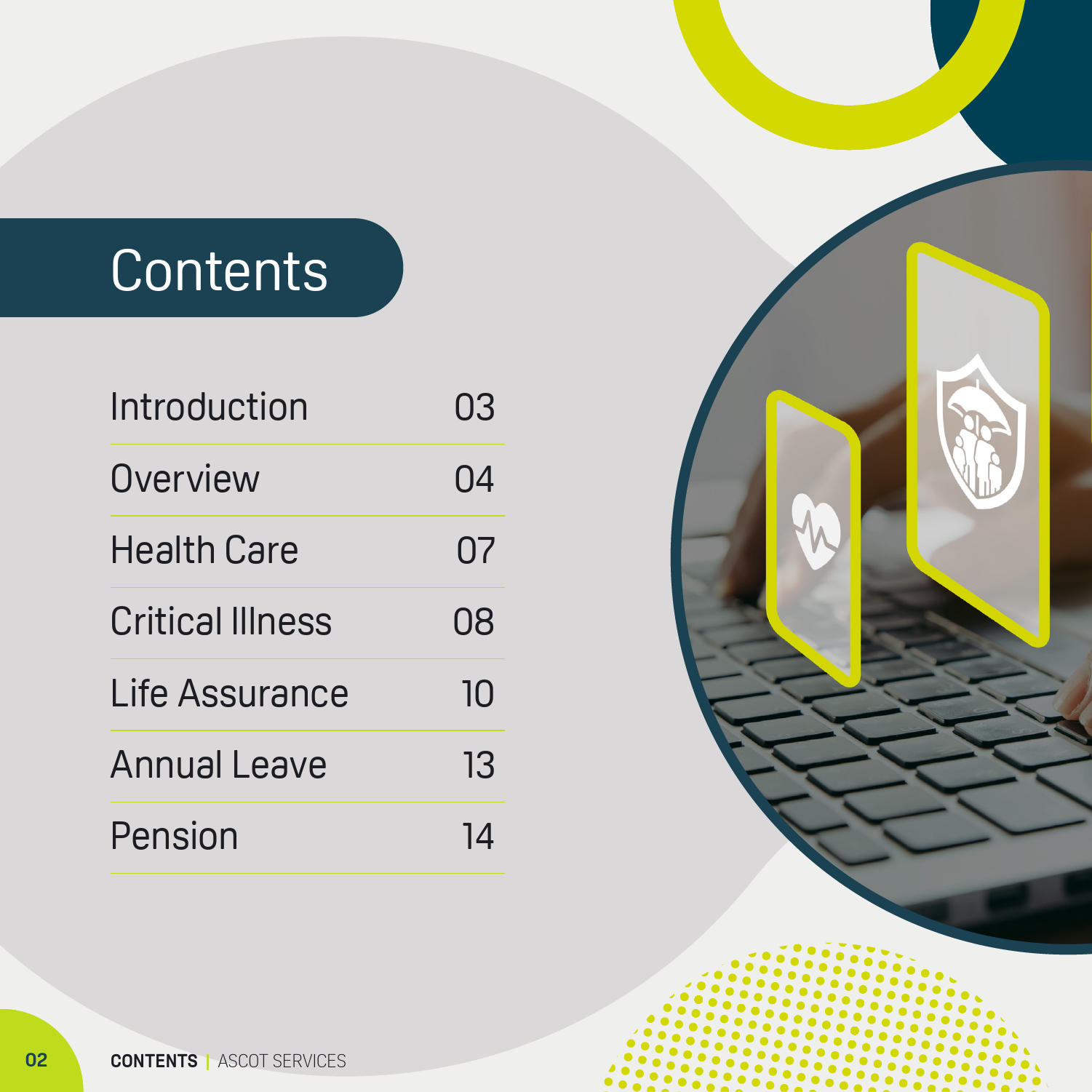 Contents

Introduction 03
Overview 04
Health Care 07
Critical Illness 08
Life Assurance 10
Annual Leave 13
Pension 14

02

CONTENTS | ASCOT SERVICES